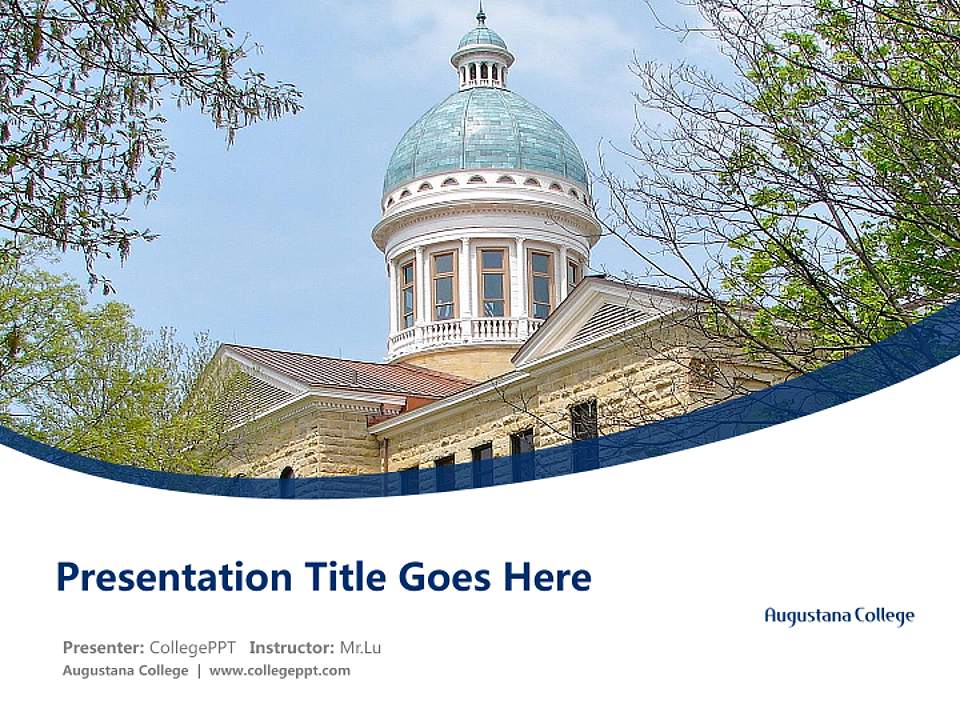 Presentation Title Goes Here

Augustana College

Presenter: CollegePPT Instructor: Mr.Lu
Augustana College | www.collegeppt.com